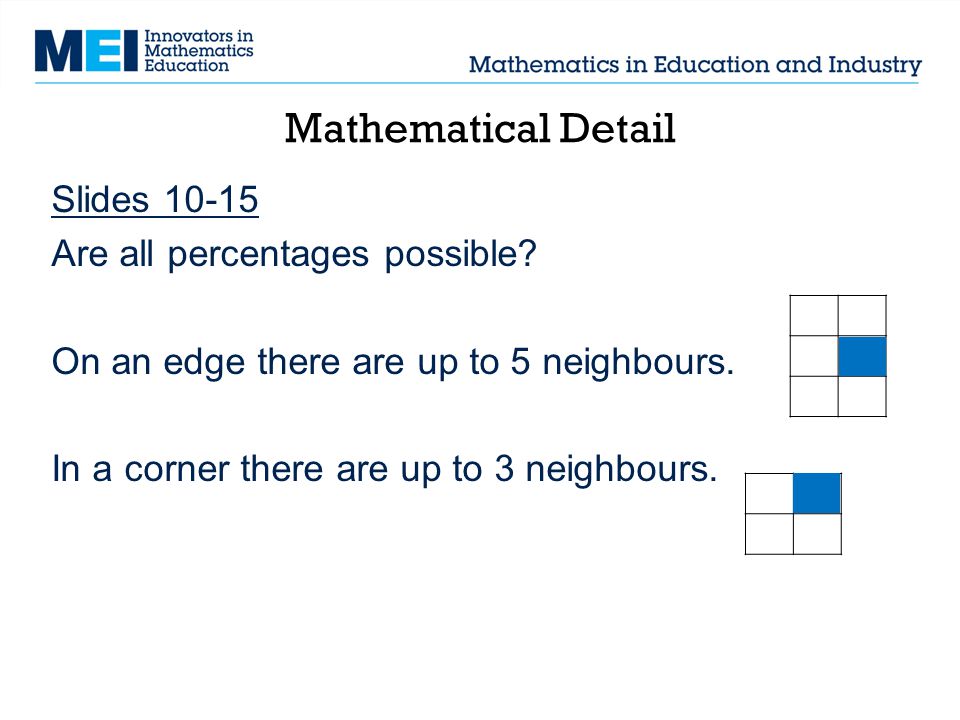 MEI Innovators in Mathematics Education

Mathematics in Education and Industry

Mathematical Detail

Slides 10-15

Are all percentages possible?

On an edge there are up to 5 neighbours.

In a corner there are up to 3 neighbours.